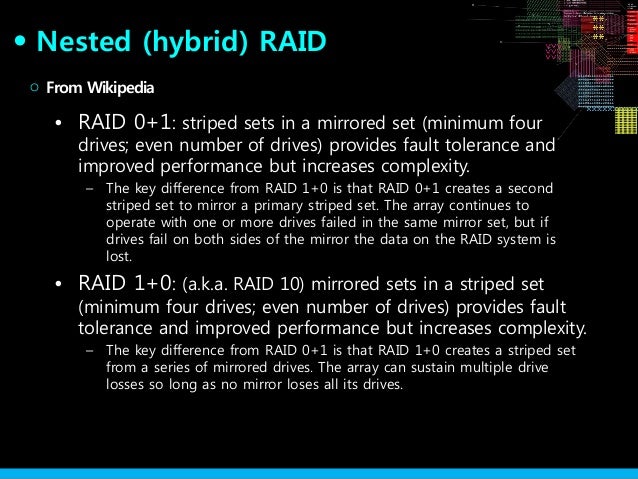 • Nested (hybrid) RAID

○ From Wikipedia

• RAID 0+1: striped sets in a mirrored set (minimum four drives; even number of drives) provides fault tolerance and improved performance but increases complexity.

– The key difference from RAID 1+0 is that RAID 0+1 creates a second striped set to mirror a primary striped set. The array continues to operate with one or more drives failed in the same mirror set, but if drives fail on both sides of the mirror the data on the RAID system is lost.

• RAID 1+0: (a.k.a. RAID 10) mirrored sets in a striped set (minimum four drives; even number of drives) provides fault tolerance and improved performance but increases complexity.

– The key difference from RAID 0+1 is that RAID 1+0 creates a striped set from a series of mirrored drives. The array can sustain multiple drive losses so long as no mirror loses all its drives.